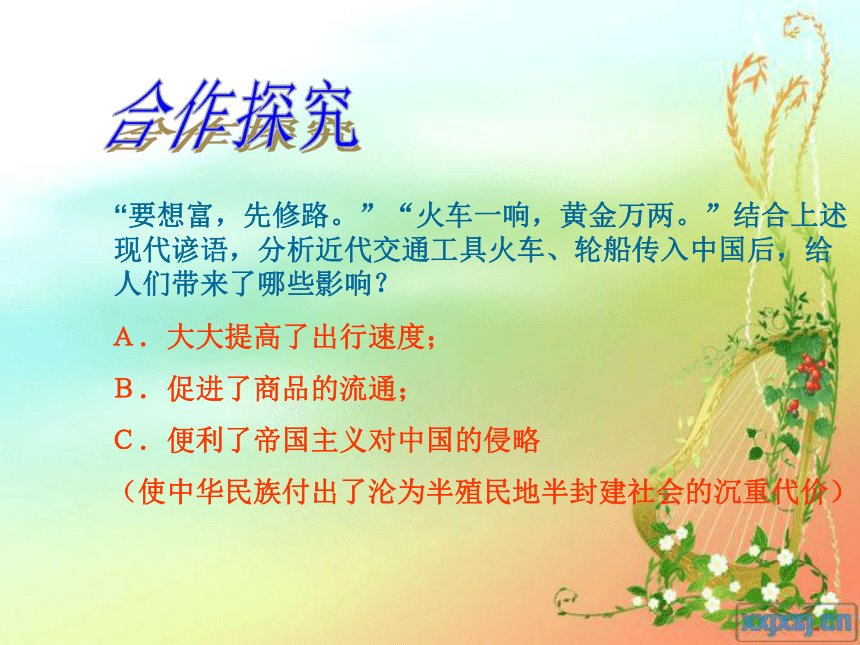 合作探究

“要想富，先修路。”“火车一响，黄金万两。”结合上述现代谚语，分析近代交通工具火车、轮船传入中国后，给人们带来了哪些影响？

A．大大提高了出行速度；

B．促进了商品的流通；

C．便利了帝国主义对中国的侵略

（使中华民族付出了沦为半殖民地半封建社会的沉重代价）

xxjxsj.cn